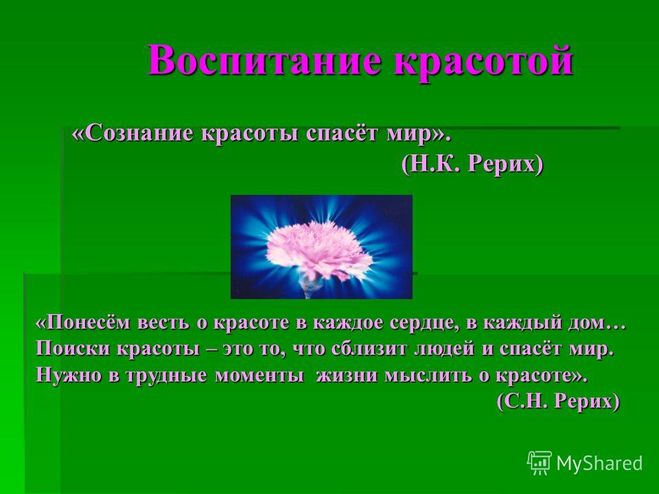 Воспитание красотой

«Сознание красоты спасёт мир».
(Н.К. Рерих)

«Понесём весть о красоте в каждое сердце, в каждый дом… Поиски красоты – это то, что сблизит людей и спасёт мир. Нужно в трудные моменты жизни мыслить о красоте».
(С.Н. Рерих)

MyShared